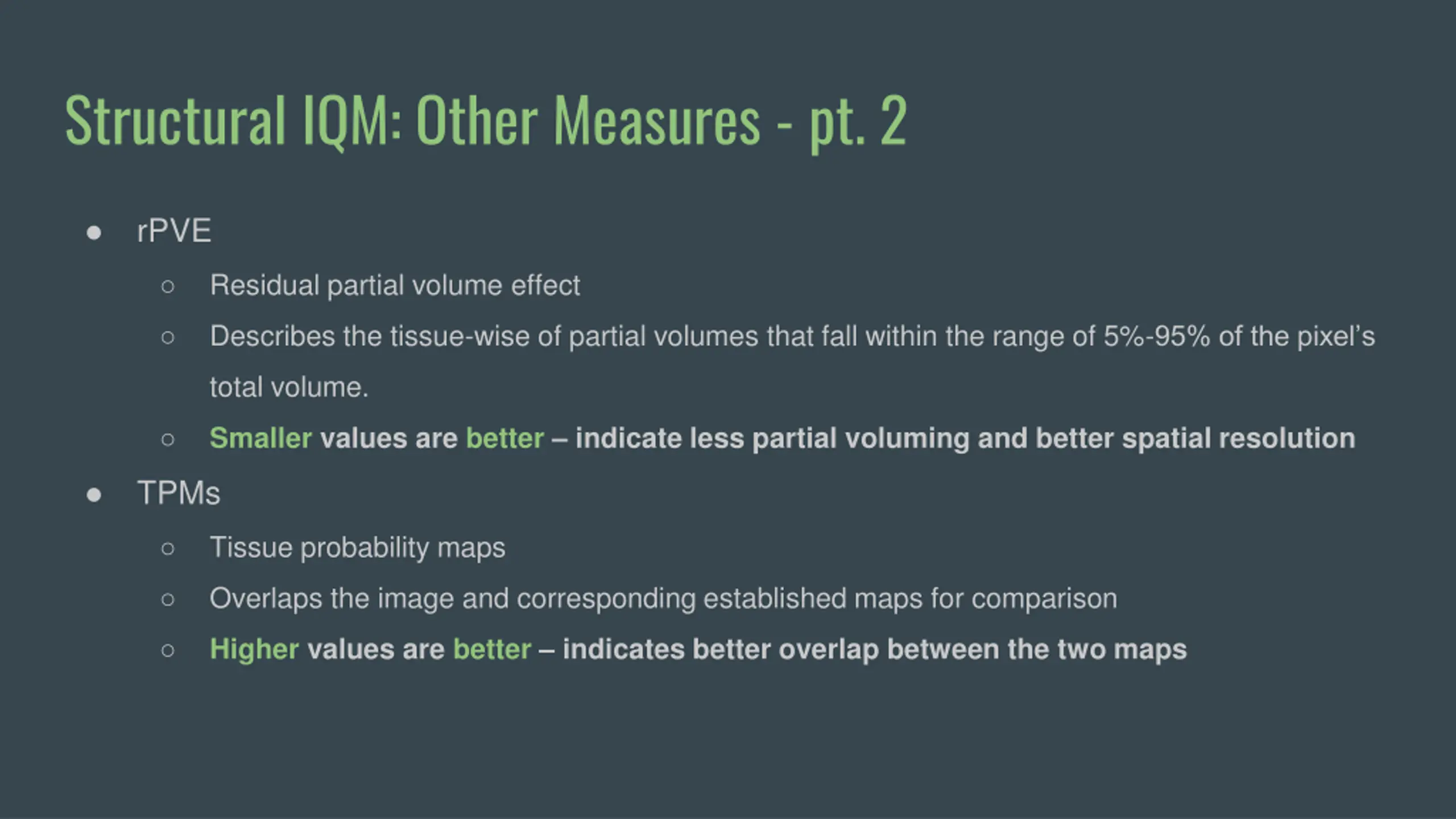 Structural IQM: Other Measures - pt. 2

● rPVE
○ Residual partial volume effect
○ Describes the tissue-wise of partial volumes that fall within the range of 5%-95% of the pixel's total volume.
○ Smaller values are better – indicate less partial voluming and better spatial resolution
● TPMs
○ Tissue probability maps
○ Overlaps the image and corresponding established maps for comparison
○ Higher values are better – indicates better overlap between the two maps